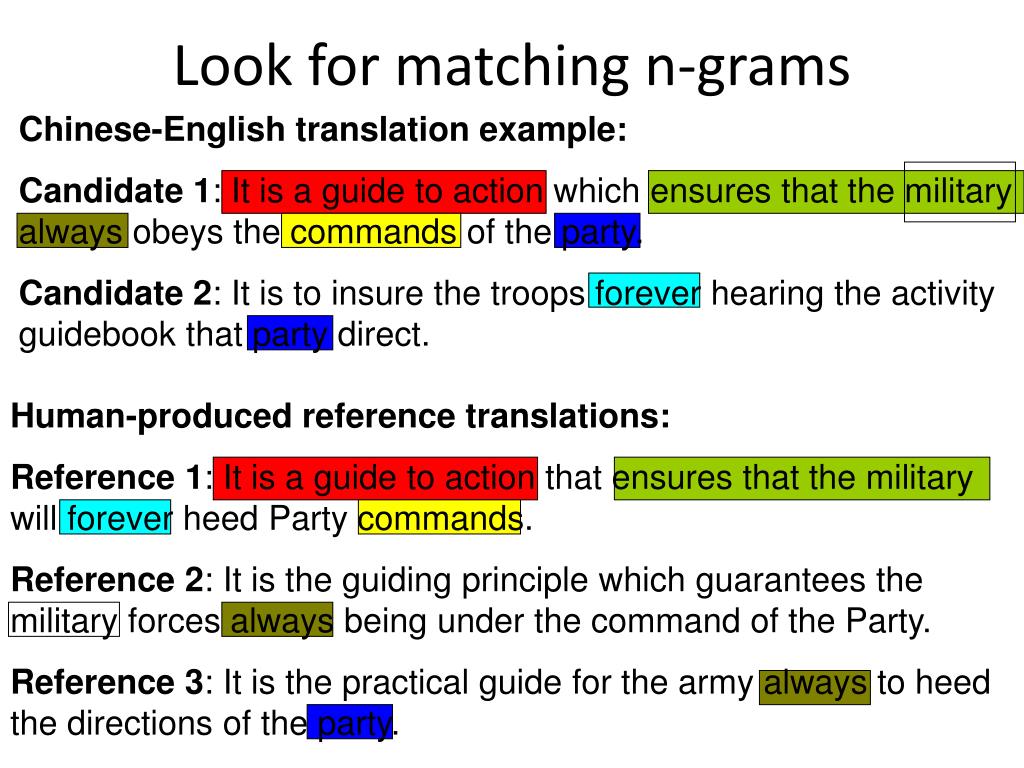 Look for matching n-grams

Chinese-English translation example:

Candidate 1: It is a guide to action which ensures that the military always obeys the commands of the party.

Candidate 2: It is to insure the troops forever hearing the activity guidebook that party direct.

Human-produced reference translations:

Reference 1: It is a guide to action that ensures that the military will forever heed Party commands.

Reference 2: It is the guiding principle which guarantees the military forces always being under the command of the Party.

Reference 3: It is the practical guide for the army always to heed the directions of the party.